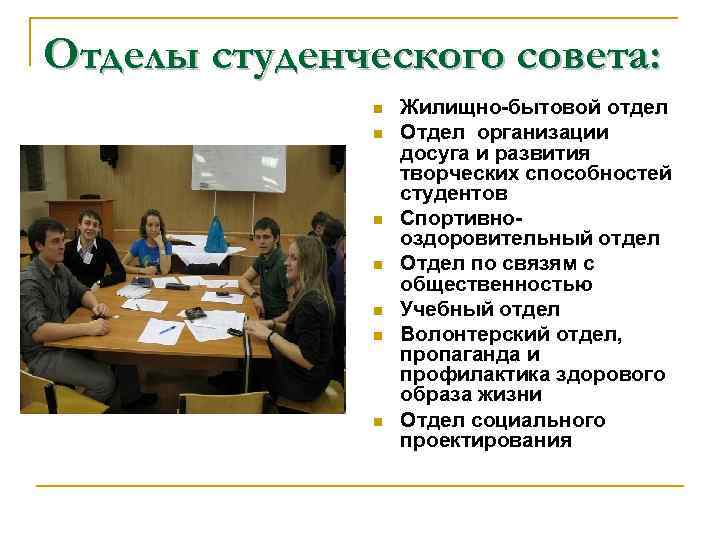 Отделы студенческого совета:

- Жилищно-бытовой отдел
- Отдел организации досуга и развития творческих способностей студентов
- Спортивно-оздоровительный отдел
- Отдел по связям с общественностью
- Учебный отдел
- Волонтерский отдел, пропаганда и профилактика здорового образа жизни
- Отдел социального проектирования